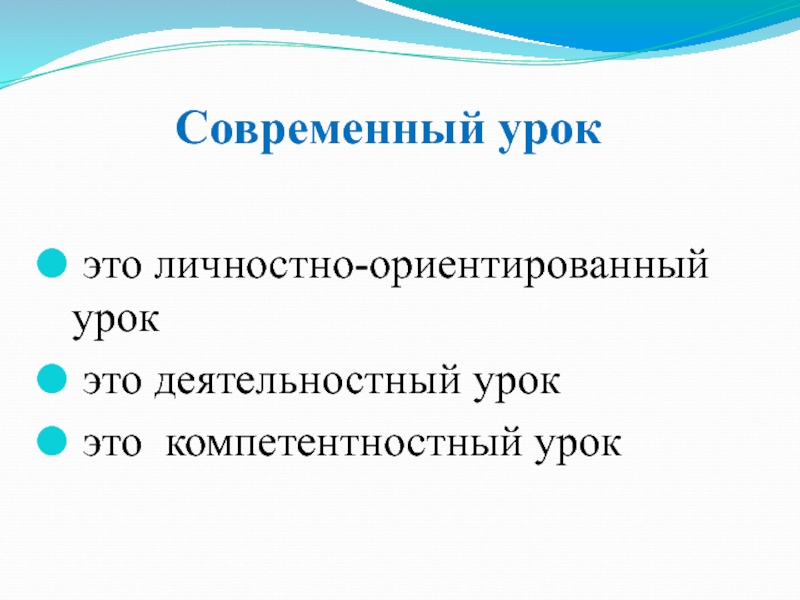 Современный урок

- это личностно-ориентированный урок
- это деятельностный урок
- это компетентностный урок